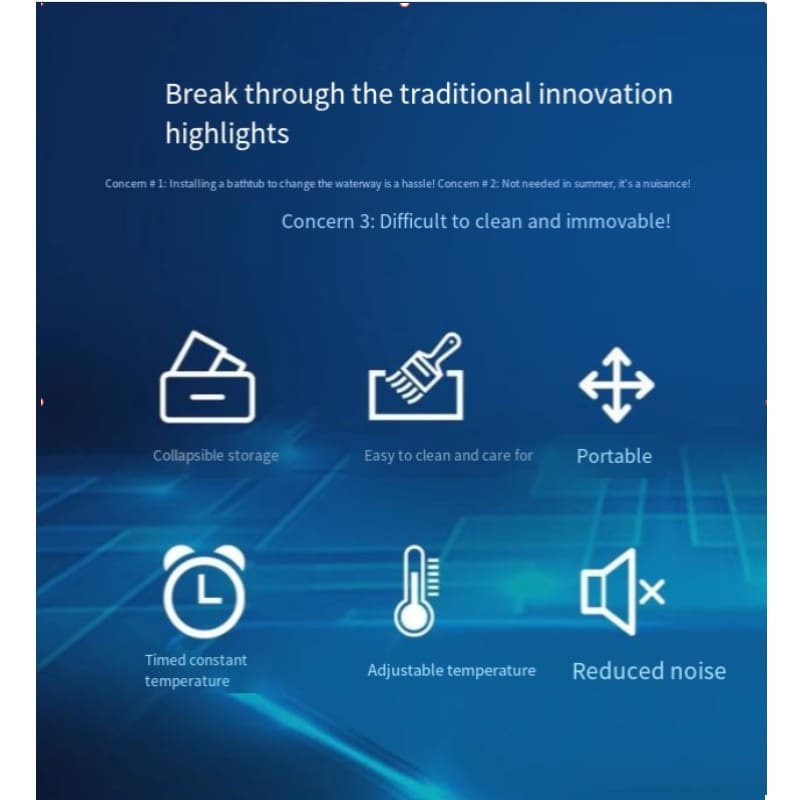 Break through the traditional innovation highlights

Concern # 1: Installing a bathtub to change the waterway is a hassle! Concern # 2: Not needed in summer, it's a nuisance!

Concern 3: Difficult to clean and immovable!

Collapsible storage

Easy to clean and care for

Portable

Timed constant temperature

Adjustable temperature

Reduced noise